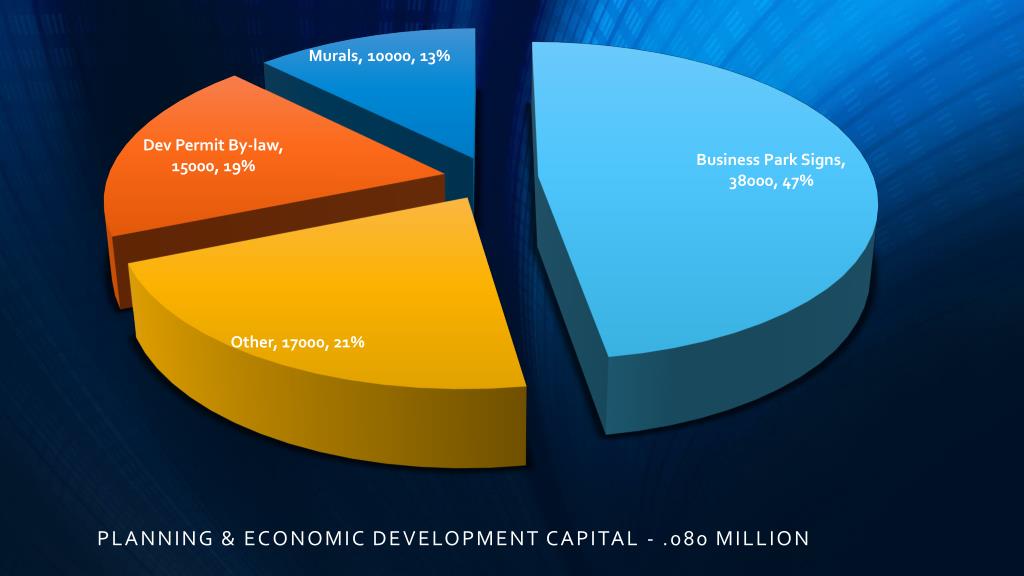 Murals, 10000, 13%

Dev Permit By-law, 15000, 19%

Business Park Signs, 38000, 47%

Other, 17000, 21%

PLANNING & ECONOMIC DEVELOPMENT CAPITAL - .080 MILLION